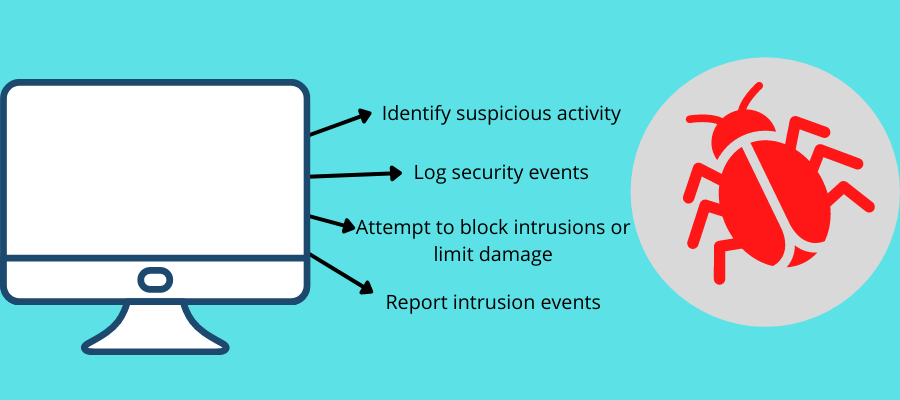 Identify suspicious activity

Log security events

Attempt to block intrusions or limit damage

Report intrusion events